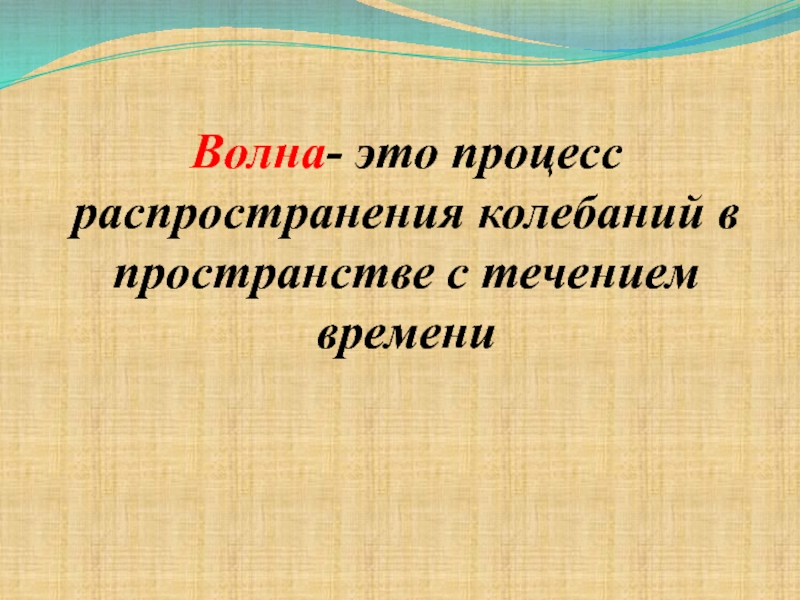 Волна- это процесс распространения колебаний в пространстве с течением времени